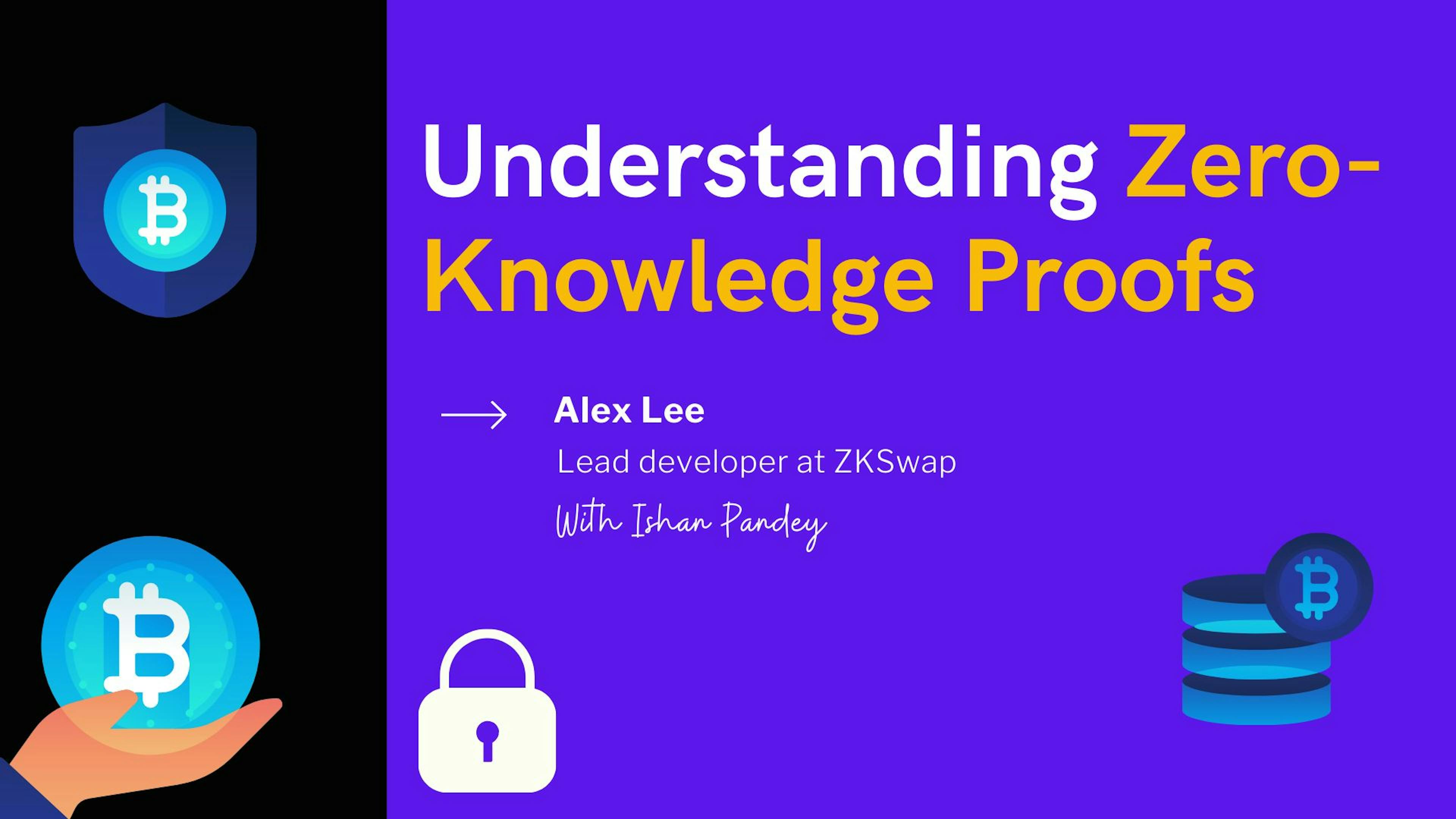 Understanding Zero-Knowledge Proofs

Alex Lee
Lead developer at ZKSwap
With Ishan Pandey